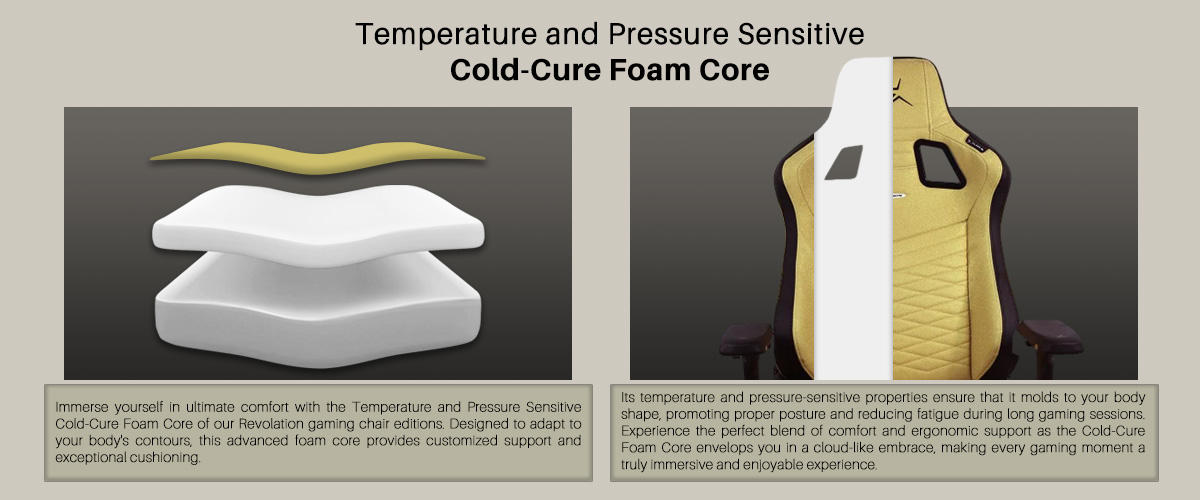 Temperature and Pressure Sensitive
Cold-Cure Foam Core

Immerse yourself in ultimate comfort with the Temperature and Pressure Sensitive Cold-Cure Foam Core of our Revolation gaming chair editions. Designed to adapt to your body's contours, this advanced foam core provides customized support and exceptional cushioning.

Its temperature and pressure-sensitive properties ensure that it molds to your body shape, promoting proper posture and reducing fatigue during long gaming sessions. Experience the perfect blend of comfort and ergonomic support as the Cold-Cure Foam Core envelops you in a cloud-like embrace, making every gaming moment a truly immersive and enjoyable experience.